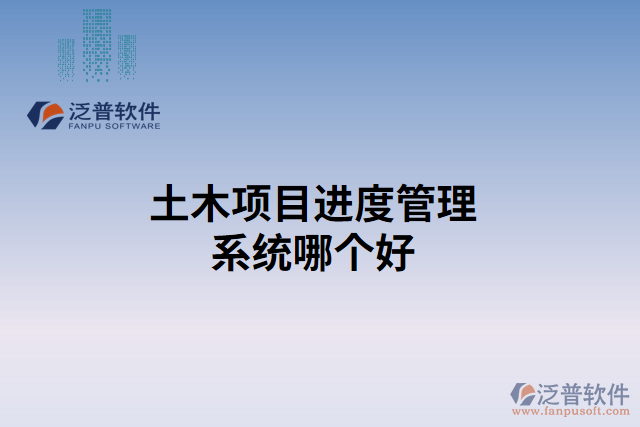 泛普软件
FANPU SOFTWARE

土木项目进度管理系统哪个好

泛普软件
www.fanpusoft.com